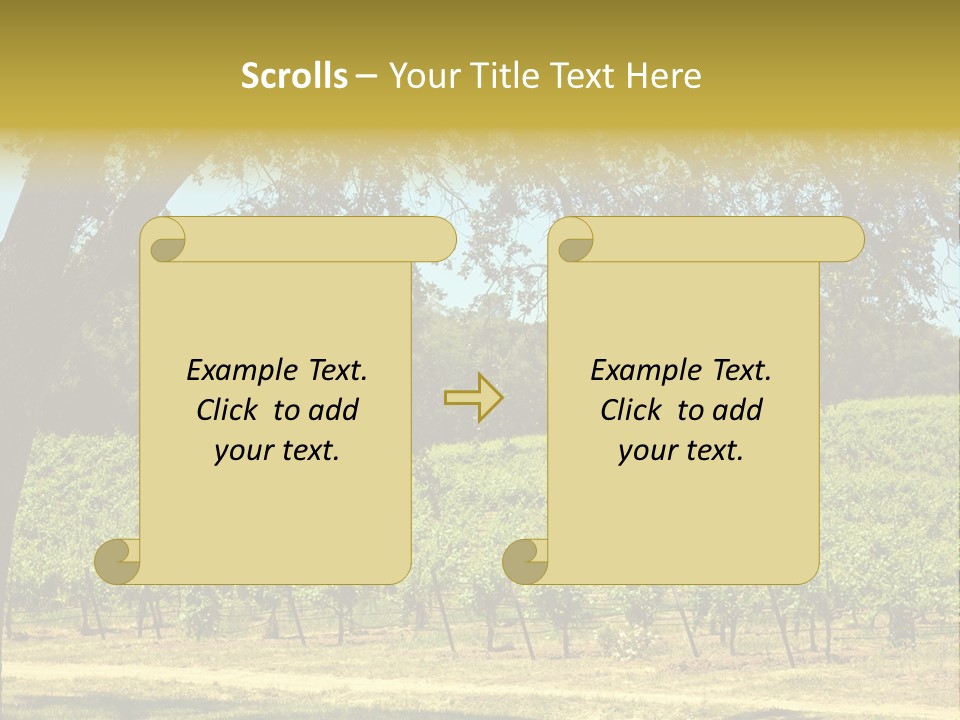 Scrolls – Your Title Text Here

Example Text. Click to add your text.

Example Text. Click to add your text.